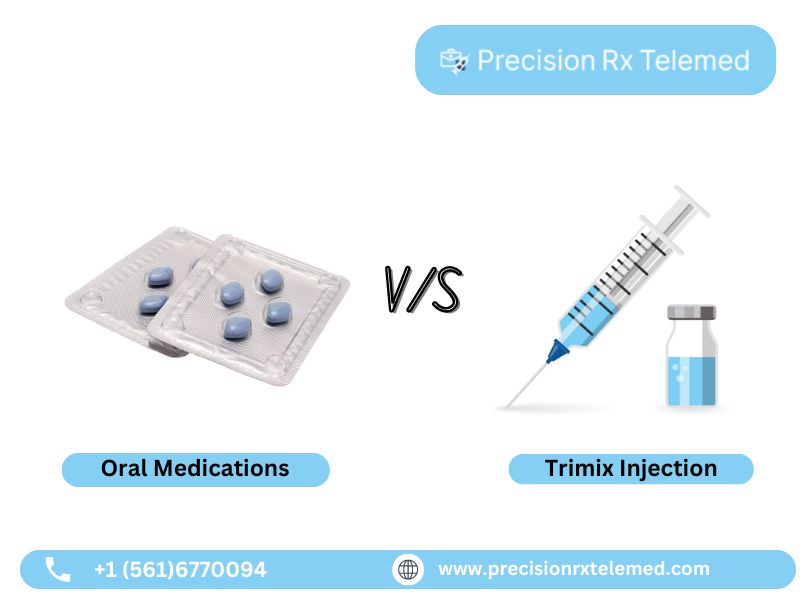 Precision Rx Telemed

V/S

Oral Medications

Trimix Injection

+1 (561)6770094

www.precisionrxtelemed.com